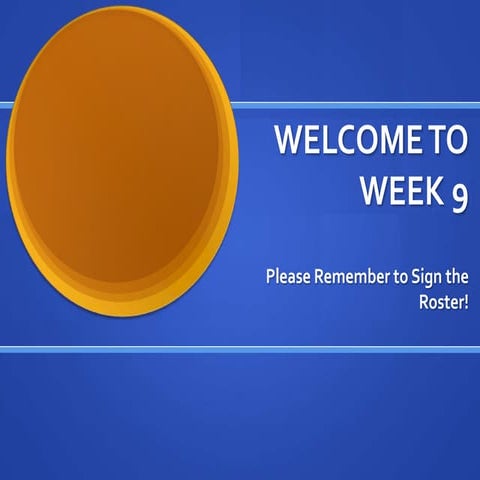 WELCOME TO WEEK 9

Please Remember to Sign the Roster!